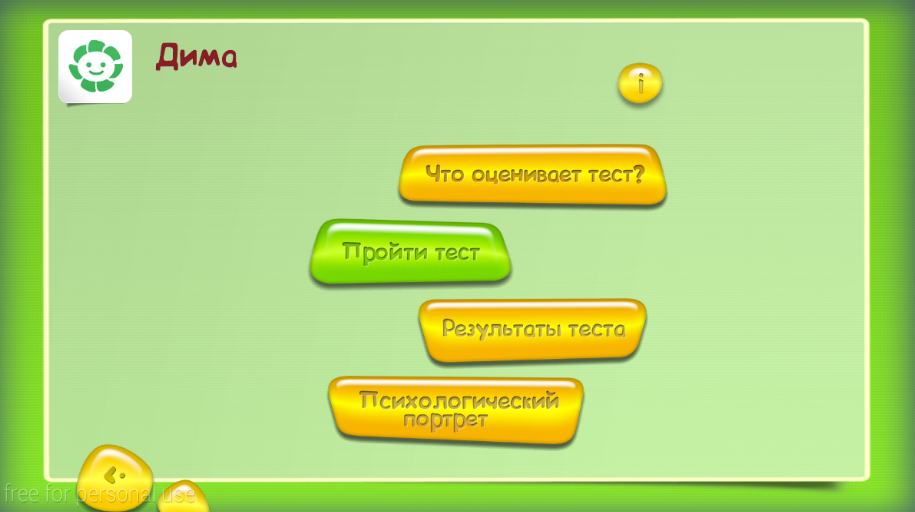 Дима

i

Что оценивает тест?

Пройти тест

Результаты теста

Психологический портрет

free for personal use